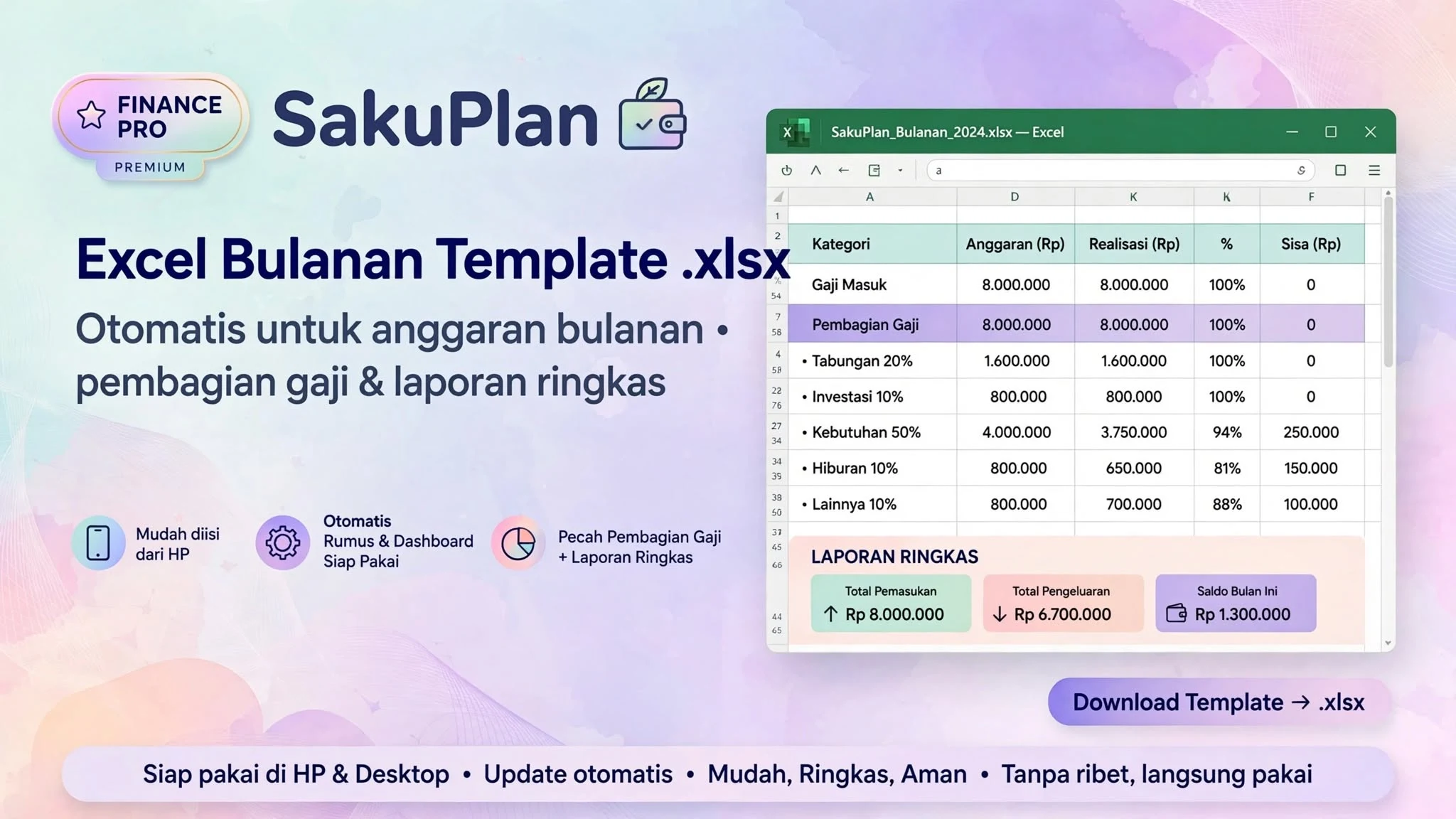 FINANCE PRO
PREMIUM

SakuPlan

Excel Bulanan Template .xlsx

Otomatis untuk anggaran bulanan • pembagian gaji & laporan ringkas

Mudah diisi dari HP

Otomatis Rumus & Dashboard Siap Pakai

Pecah Pembagian Gaji + Laporan Ringkas

SakuPlan_Bulanan_2024.xlsx — Excel

a

| | A | D | K | K | F |
|---|---|---|---|---|---|
| 1 | | | | | |
| 2 | Kategori | Anggaran (Rp) | Realisasi (Rp) | % | Sisa (Rp) |
| 54 | Gaji Masuk | 8.000.000 | 8.000.000 | 100% | 0 |
| 7 58 | Pembagian Gaji | 8.000.000 | 8.000.000 | 100% | 0 |
| 4 58 | • Tabungan 20% | 1.600.000 | 1.600.000 | 100% | 0 |
| 22 76 | • Investasi 10% | 800.000 | 800.000 | 100% | 0 |
| 27 34 | • Kebutuhan 50% | 4.000.000 | 3.750.000 | 94% | 250.000 |
| 34 35 | • Hiburan 10% | 800.000 | 650.000 | 81% | 150.000 |
| 38 50 | • Lainnya 10% | 800.000 | 700.000 | 88% | 100.000 |

37 45 66 44 65

LAPORAN RINGKAS

Total Pemasukan
Rp 8.000.000

Total Pengeluaran
Rp 6.700.000

Saldo Bulan Ini
Rp 1.300.000

Download Template → .xlsx

Siap pakai di HP & Desktop • Update otomatis • Mudah, Ringkas, Aman • Tanpa ribet, langsung pakai